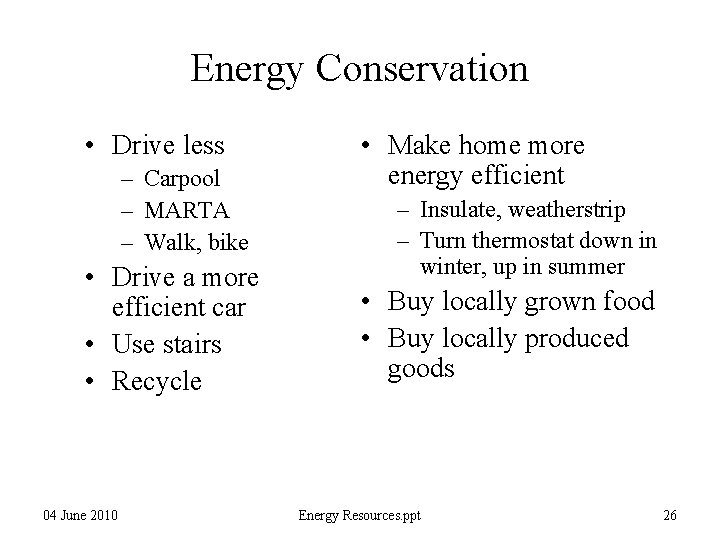 Energy Conservation

• Drive less
– Carpool
– MARTA
– Walk, bike
• Drive a more efficient car
• Use stairs
• Recycle

• Make home more energy efficient
– Insulate, weatherstrip
– Turn thermostat down in winter, up in summer
• Buy locally grown food
• Buy locally produced goods

04 June 2010

Energy Resources.ppt

26